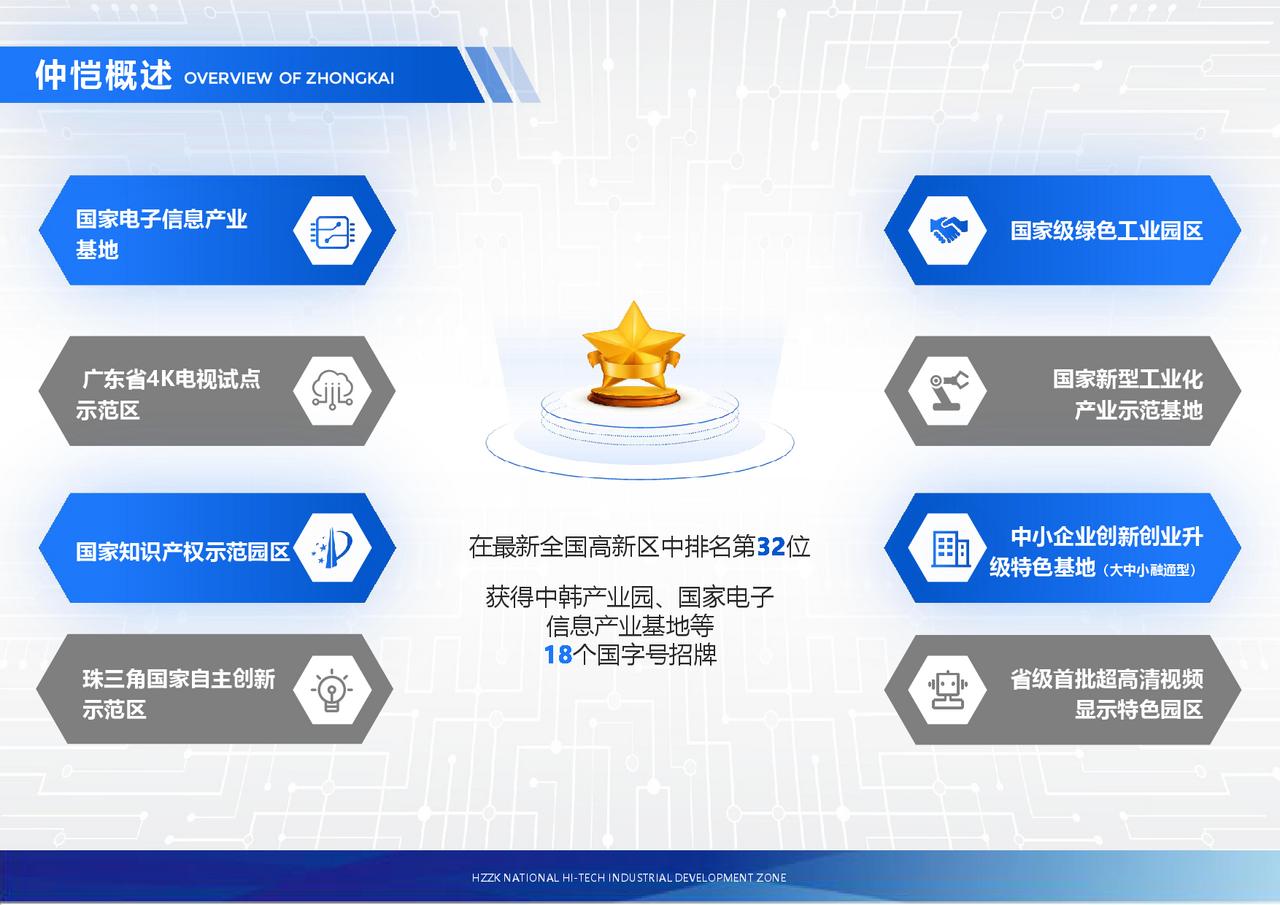 仲恺概述 OVERVIEW OF ZHONGKAI

国家电子信息产业基地

广东省4K电视试点示范区

国家知识产权示范园区

珠三角国家自主创新示范区

在最新全国高新区中排名第32位

获得中韩产业园、国家电子信息产业基地等18个国字号招牌

国家级绿色工业园区

国家新型工业化产业示范基地

中小企业创新创业升级特色基地（大中小融通型）

省级首批超高清视频显示特色园区

HZZK NATIONAL HI-TECH INDUSTRIAL DEVELOPMENT ZONE